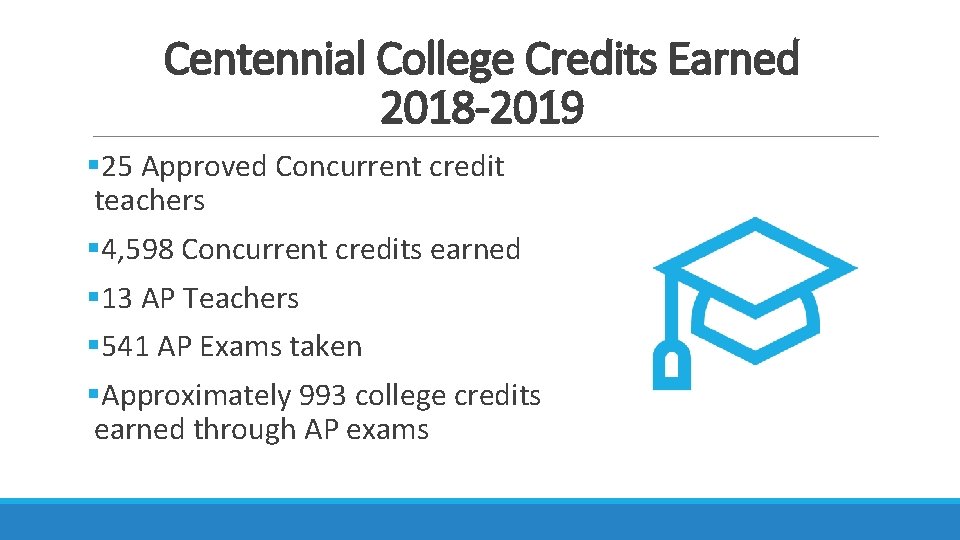 Centennial College Credits Earned 2018-2019

▪25 Approved Concurrent credit teachers

▪4,598 Concurrent credits earned

▪13 AP Teachers

▪541 AP Exams taken

▪Approximately 993 college credits earned through AP exams